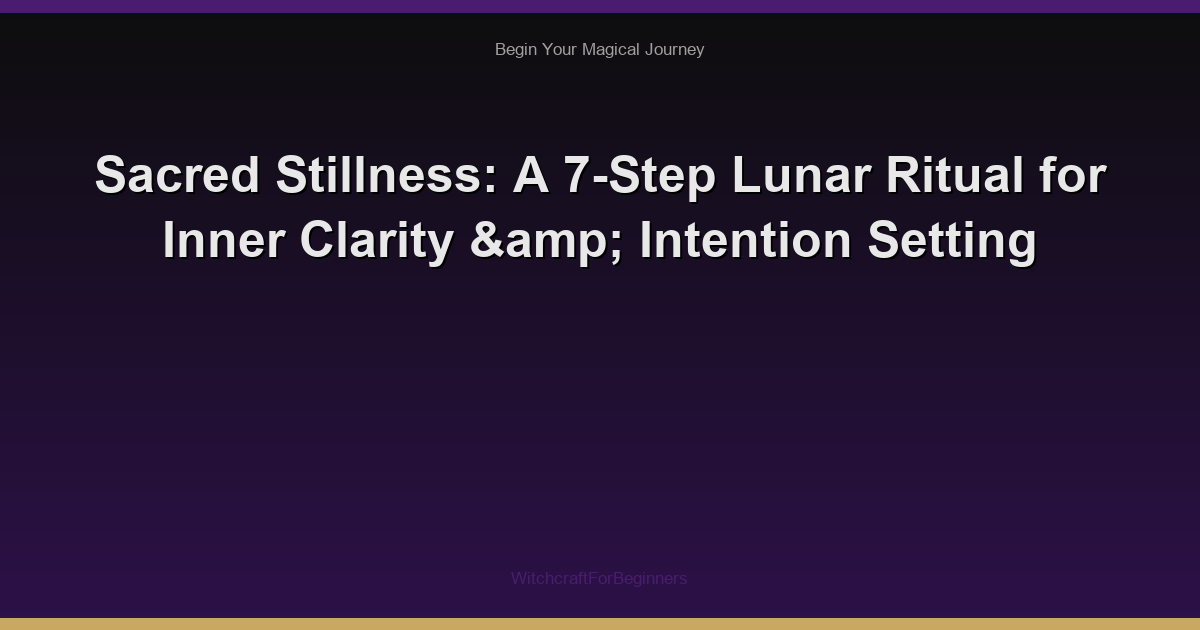 Begin Your Magical Journey

Sacred Stillness: A 7-Step Lunar Ritual for Inner Clarity &amp; Intention Setting

WitchcraftForBeginners